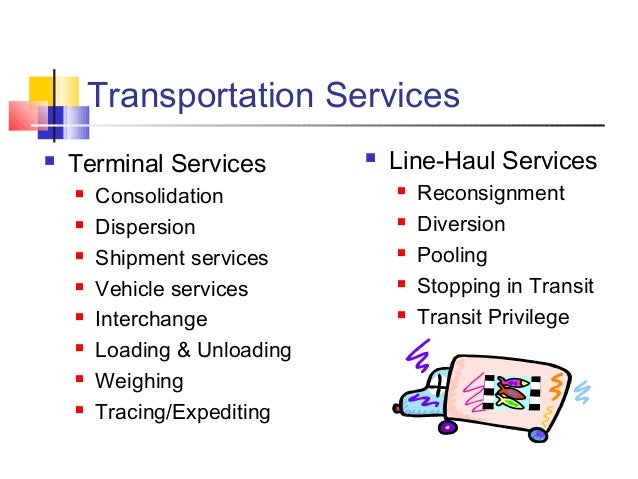 Transportation Services

- Terminal Services
  - Consolidation
  - Dispersion
  - Shipment services
  - Vehicle services
  - Interchange
  - Loading & Unloading
  - Weighing
  - Tracing/Expediting

- Line-Haul Services
  - Reconsignment
  - Diversion
  - Pooling
  - Stopping in Transit
  - Transit Privilege